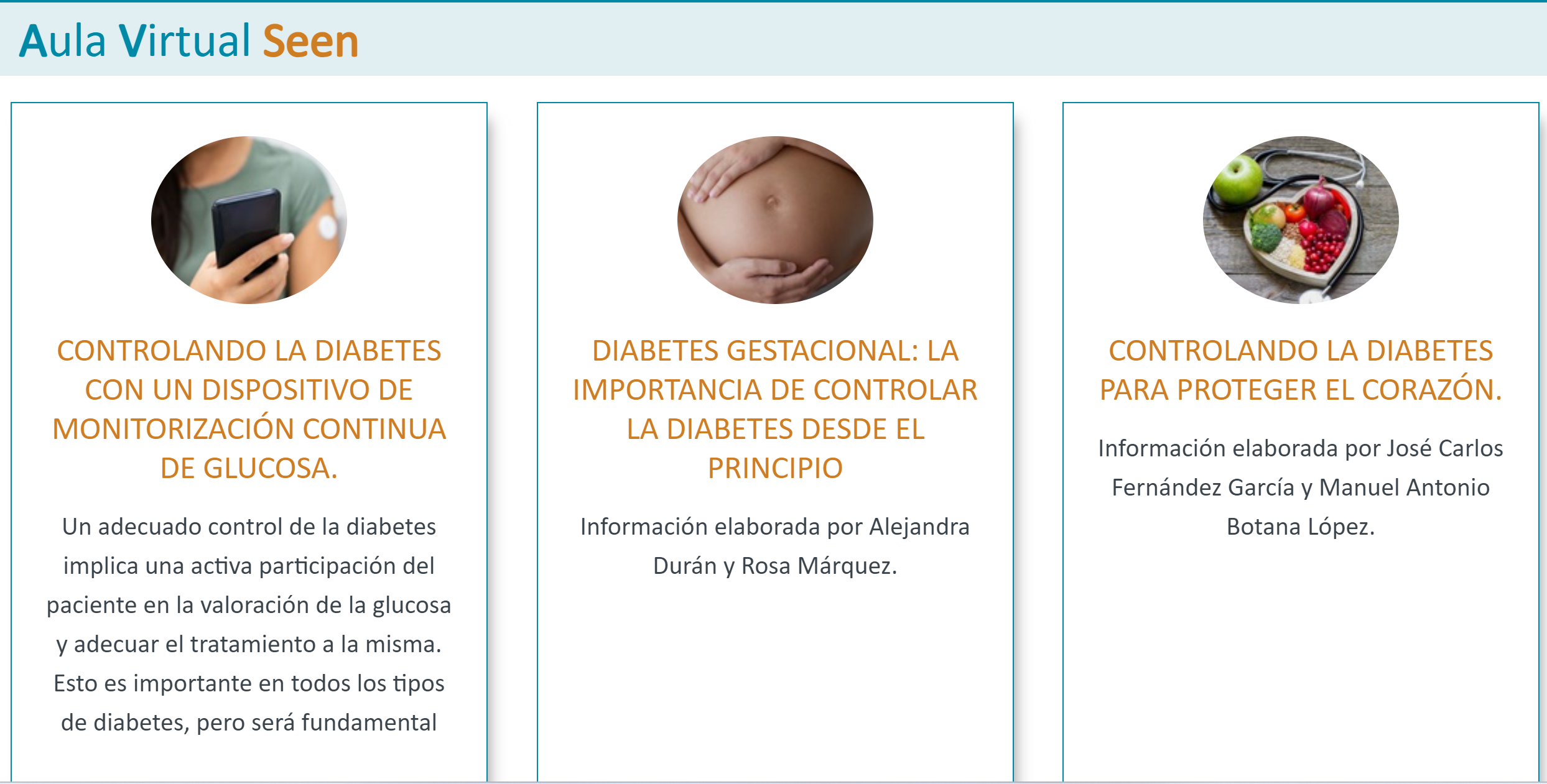 Aula Virtual Seen

CONTROLANDO LA DIABETES CON UN DISPOSITIVO DE MONITORIZACIÓN CONTINUA DE GLUCOSA.

Un adecuado control de la diabetes implica una activa participación del paciente en la valoración de la glucosa y adecuar el tratamiento a la misma. Esto es importante en todos los tipos de diabetes, pero será fundamental

DIABETES GESTACIONAL: LA IMPORTANCIA DE CONTROLAR LA DIABETES DESDE EL PRINCIPIO

Información elaborada por Alejandra Durán y Rosa Márquez.

CONTROLANDO LA DIABETES PARA PROTEGER EL CORAZÓN.

Información elaborada por José Carlos Fernández García y Manuel Antonio Botana López.